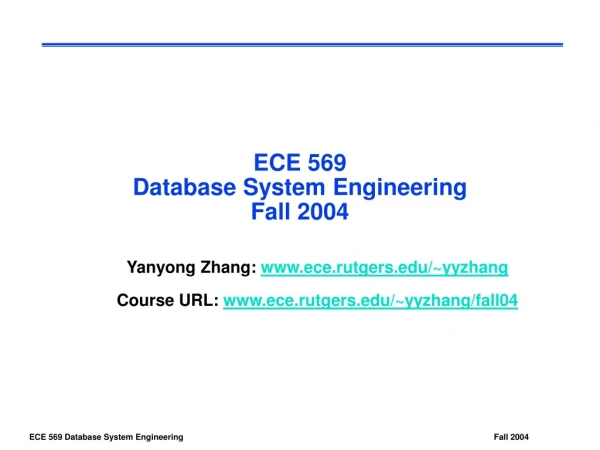 ECE 569
Database System Engineering
Fall 2004

Yanyong Zhang: www.ece.rutgers.edu/~yyzhang

Course URL: www.ece.rutgers.edu/~yyzhang/fall04

ECE 569 Database System Engineering

Fall 2004